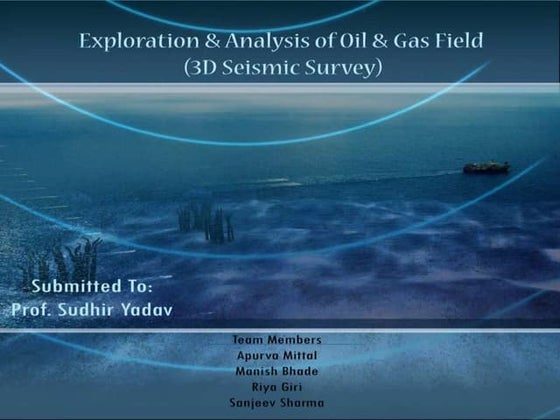 Exploration & Analysis of Oil & Gas Field
(3D Seismic Survey)

Submitted To:
Prof. Sudhir Yadav

Team Members
Apurva Mittal
Manish Bhade
Riya Giri
Sanjeev Sharma